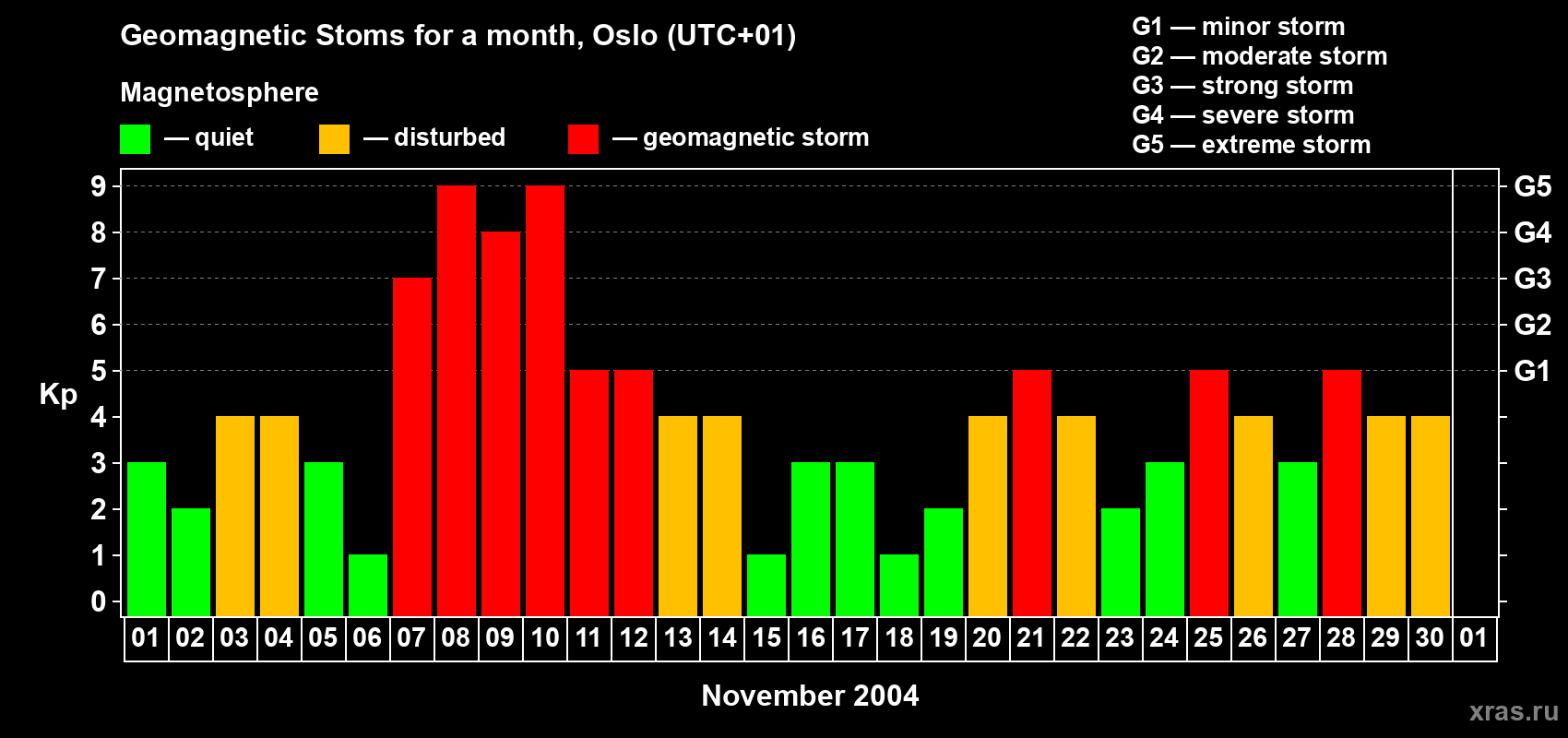 Geomagnetic Stoms for a month, Oslo (UTC+01)

Magnetosphere

— quiet — disturbed — geomagnetic storm

G1 — minor storm
G2 — moderate storm
G3 — strong storm
G4 — severe storm
G5 — extreme storm

Kp

9
8
7
6
5
4
3
2
1
0

G5
G4
G3
G2
G1

01 02 03 04 05 06 07 08 09 10 11 12 13 14 15 16 17 18 19 20 21 22 23 24 25 26 27 28 29 30 01

November 2004

xras.ru